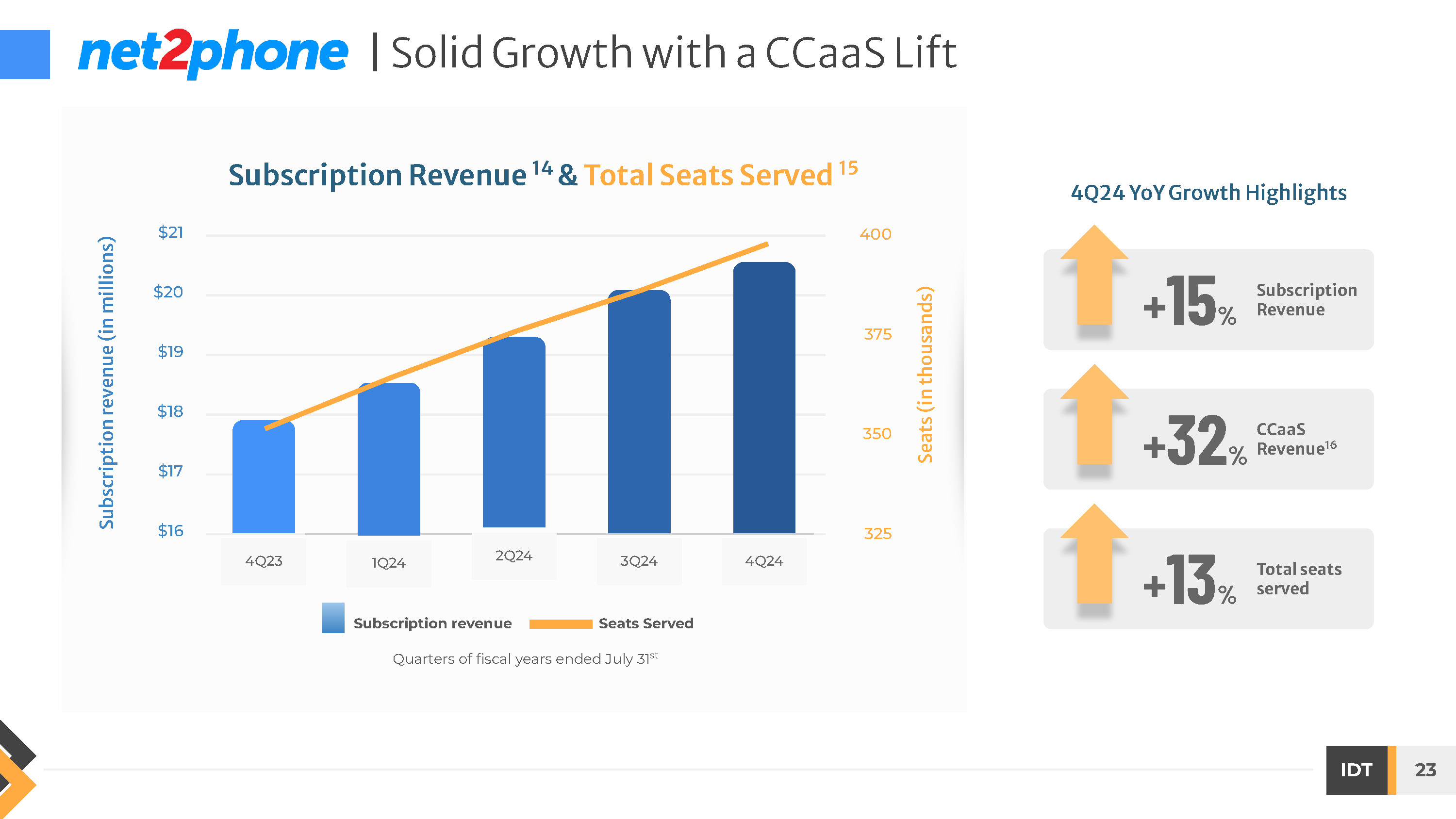 net2phone | Solid Growth with a CCaaS Lift

Subscription Revenue $^{14}$ & Total Seats Served $^{15}$

Subscription revenue (in millions)

$21
$20
$19
$18
$17
$16

400
375
350
325

Seats (in thousands)

4Q23
1Q24
2Q24
3Q24
4Q24

Subscription revenue
Seats Served

Quarters of fiscal years ended July 31$^{st}$

4Q24 YoY Growth Highlights

+15% Subscription Revenue

+32% CCaaS Revenue$^{16}$

+13% Total seats served

IDT 23